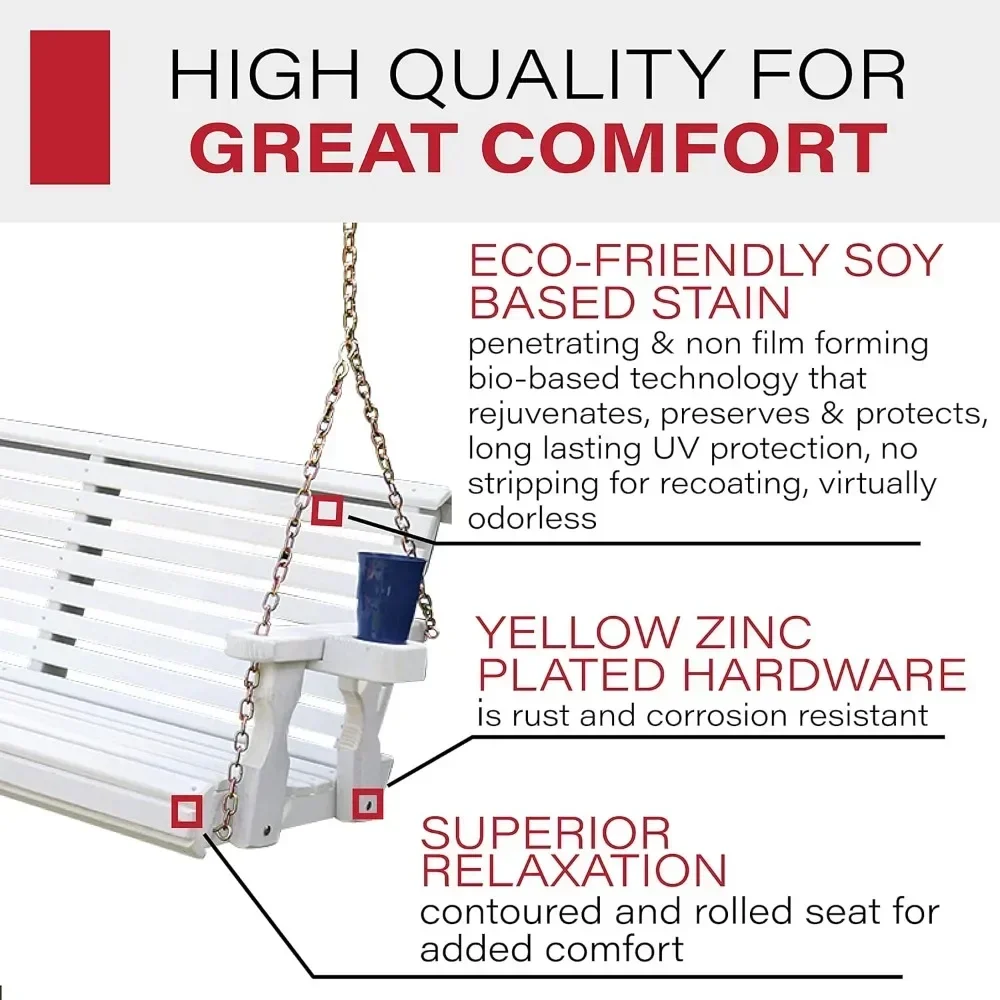 HIGH QUALITY FOR
GREAT COMFORT

ECO-FRIENDLY SOY BASED STAIN
penetrating & non film forming bio-based technology that rejuvenates, preserves & protects, long lasting UV protection, no stripping for recoating, virtually odorless

YELLOW ZINC PLATED HARDWARE
is rust and corrosion resistant

SUPERIOR RELAXATION
contoured and rolled seat for added comfort